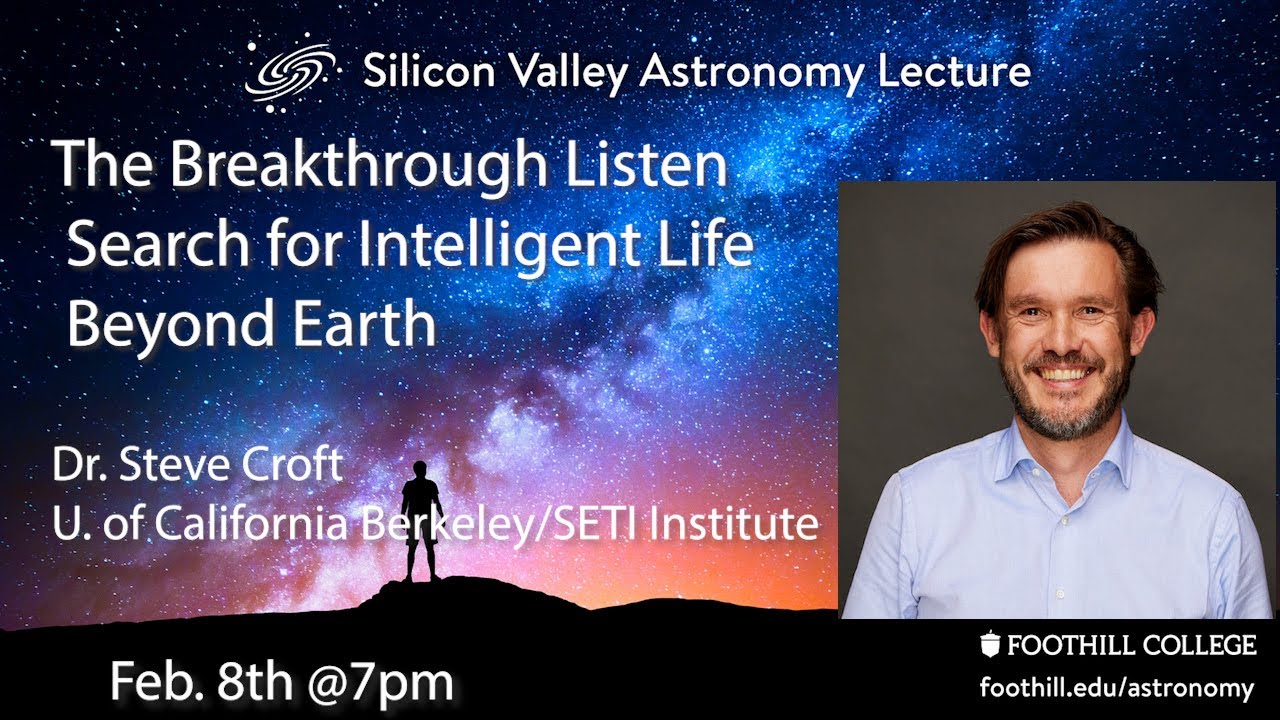 Silicon Valley Astronomy Lecture

The Breakthrough Listen Search for Intelligent Life Beyond Earth

Dr. Steve Croft
U. of California Berkeley/SETI Institute

Feb. 8th @7pm

FOOTHILL COLLEGE
foothill.edu/astronomy